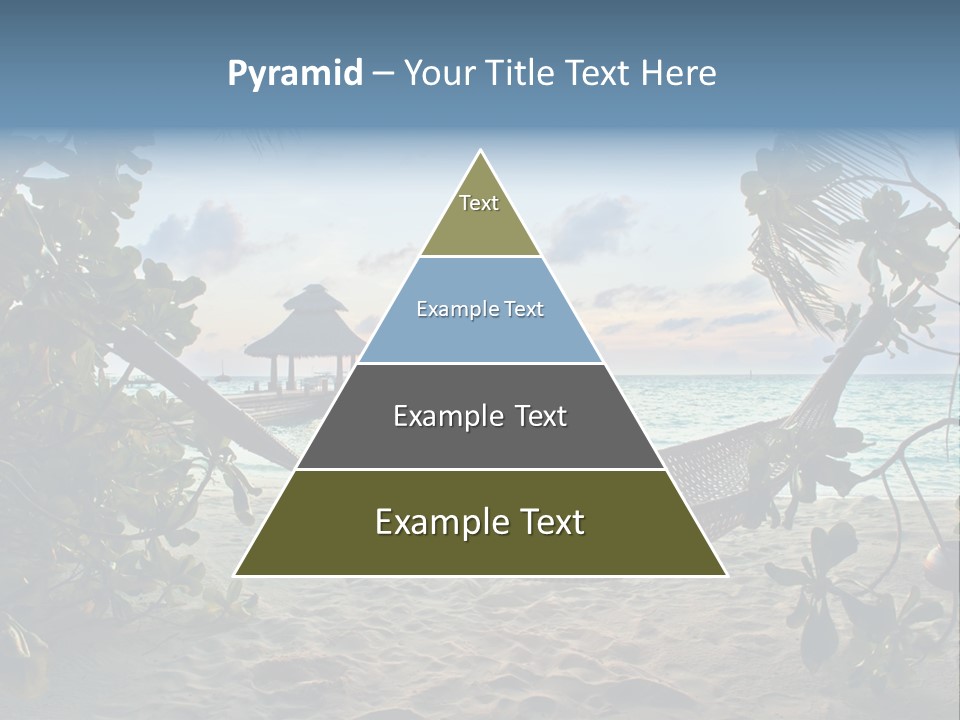 Pyramid – Your Title Text Here

Text

Example Text

Example Text

Example Text